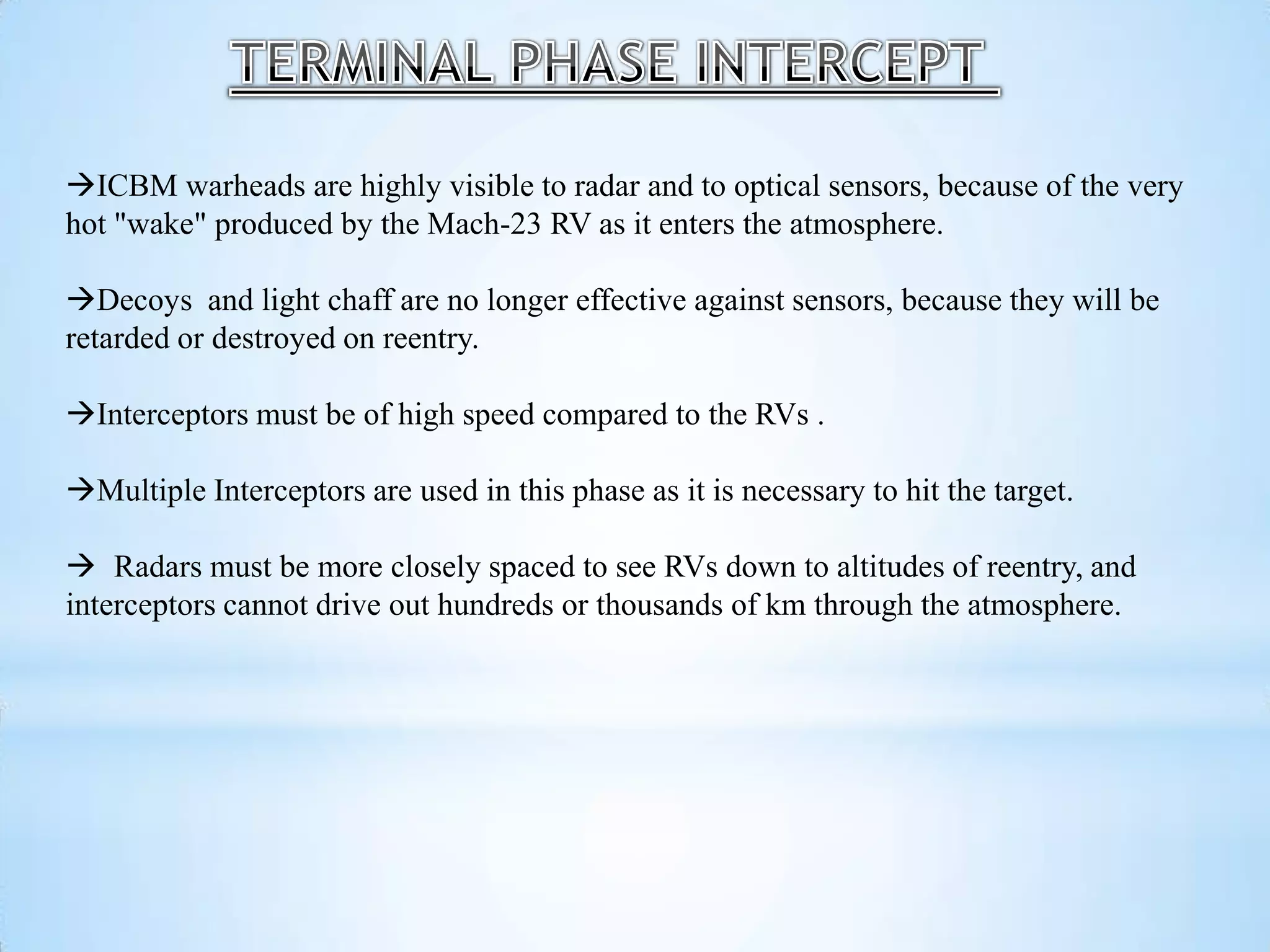 TERMINAL PHASE INTERCEPT

→ICBM warheads are highly visible to radar and to optical sensors, because of the very hot "wake" produced by the Mach-23 RV as it enters the atmosphere.

→Decoys and light chaff are no longer effective against sensors, because they will be retarded or destroyed on reentry.

→Interceptors must be of high speed compared to the RVs .

→Multiple Interceptors are used in this phase as it is necessary to hit the target.

→ Radars must be more closely spaced to see RVs down to altitudes of reentry, and interceptors cannot drive out hundreds or thousands of km through the atmosphere.